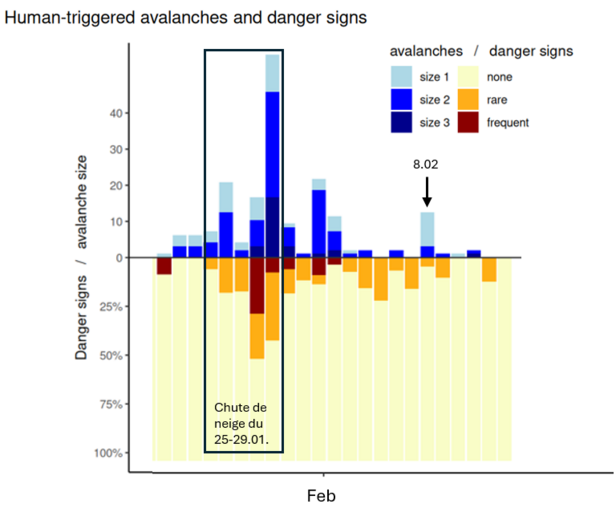 Human-triggered avalanches and danger signs

avalanches / danger signs
size 1
size 2
size 3
none
rare
frequent

8.02

Danger signs / avalanche size

40
30
20
10
0
25%
50%
75%
100%

Chute de neige du 25-29.01.

Feb